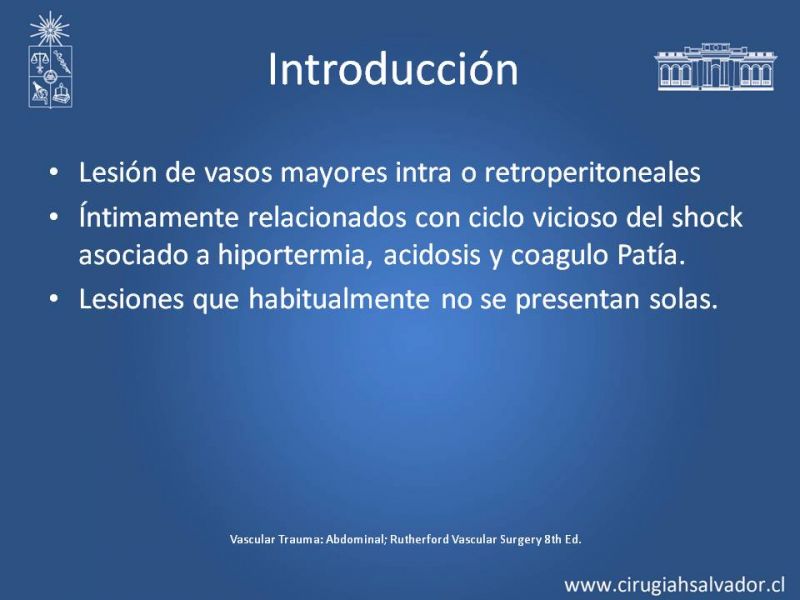 Introducción

• Lesión de vasos mayores intra o retroperitoneales
• Íntimamente relacionados con ciclo vicioso del shock asociado a hiportermia, acidosis y coagulo Patía.
• Lesiones que habitualmente no se presentan solas.

Vascular Trauma: Abdominal; Rutherford Vascular Surgery 8th Ed.

www.cirugiahsalvador.cl